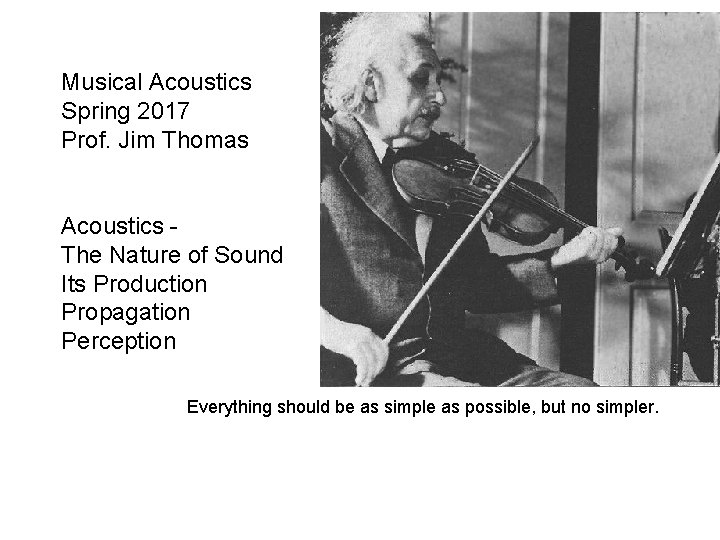 Musical Acoustics
Spring 2017
Prof. Jim Thomas

Acoustics -
The Nature of Sound
Its Production
Propagation
Perception

Everything should be as simple as possible, but no simpler.